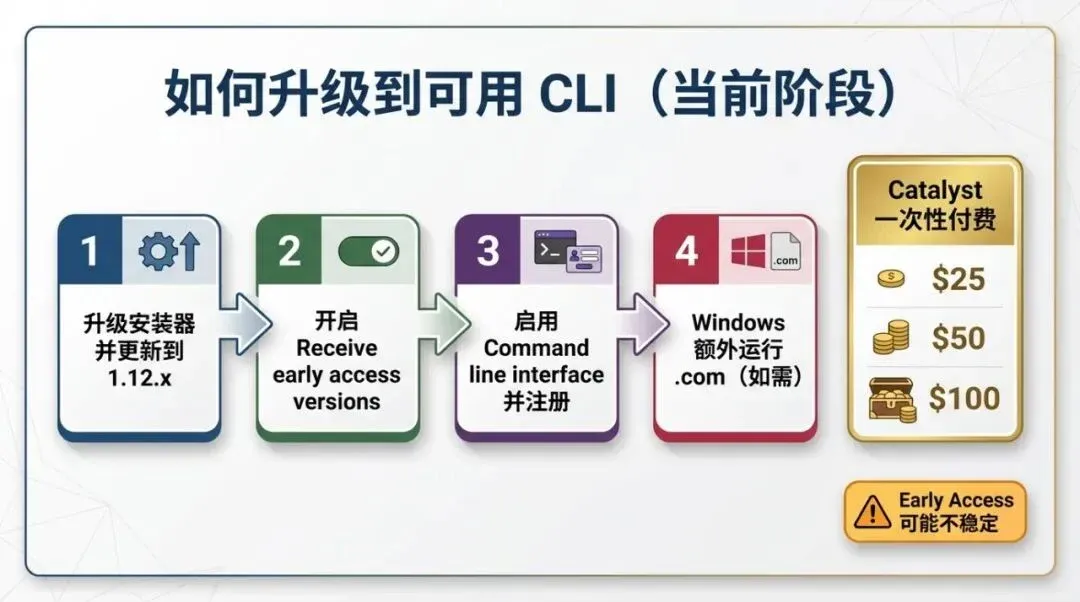 如何升级到可用 CLI（当前阶段）

1
升级安装器并更新到 1.12.x

2
开启 Receive early access versions

3
启用 Command line interface 并注册

4
.com
Windows 额外运行 .com（如需）

Catalyst
一次性付费
$25
$50
$100

Early Access
可能不稳定